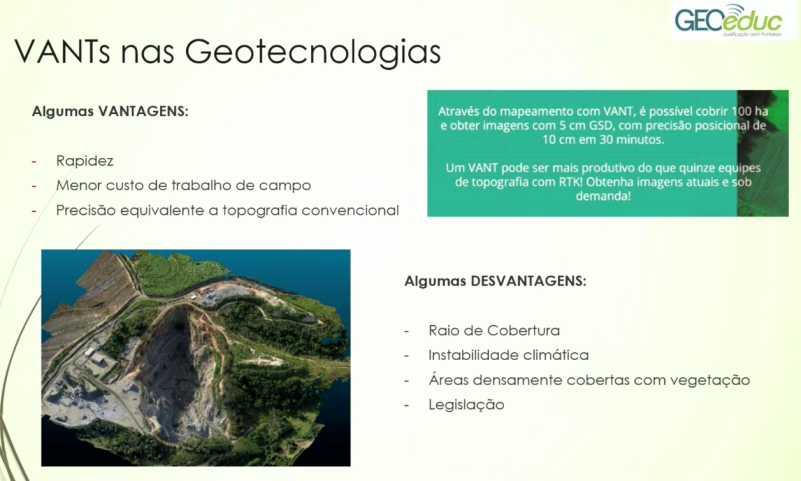 GEOeduc
qualificação sem fronteiras

VANTs nas Geotecnologias

Algumas VANTAGENS:

- Rapidez
- Menor custo de trabalho de campo
- Precisão equivalente a topografia convencional

Através do mapeamento com VANT, é possível cobrir 100 ha e obter imagens com 5 cm GSD, com precisão posicional de 10 cm em 30 minutos.

Um VANT pode ser mais produtivo do que quinze equipes de topografia com RTK! Obtenha imagens atuais e sob demanda!

Algumas DESVANTAGENS:

- Raio de Cobertura
- Instabilidade climática
- Áreas densamente cobertas com vegetação
- Legislação